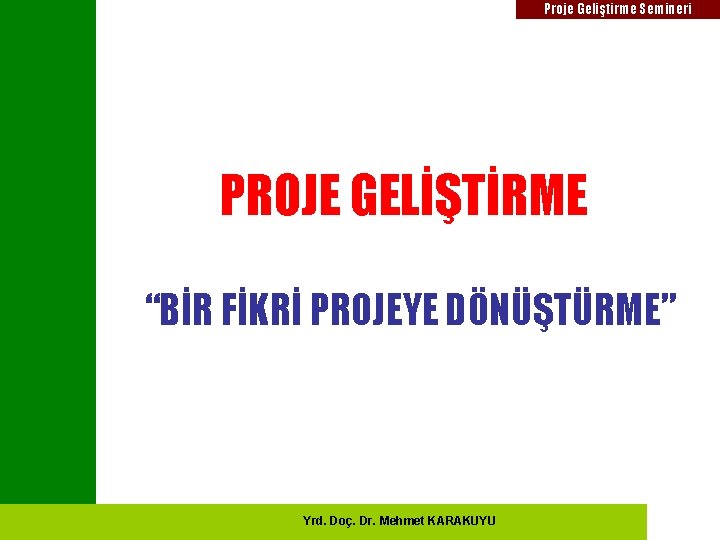 Proje Geliştirme Semineri

PROJE GELİŞTİRME

“BİR FİKRİ PROJEYE DÖNÜŞTÜRME”

Yrd. Doç. Dr. Mehmet KARAKUYU